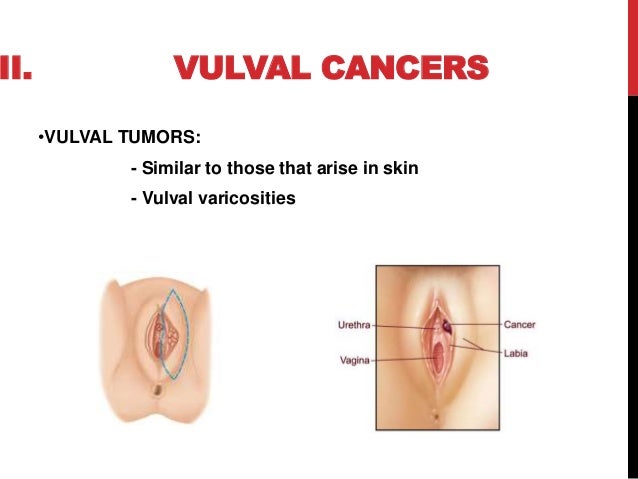 II. VULVAL CANCERS

•VULVAL TUMORS:

- Similar to those that arise in skin

- Vulval varicosities

Urethra

Vagina

Cancer

Labia